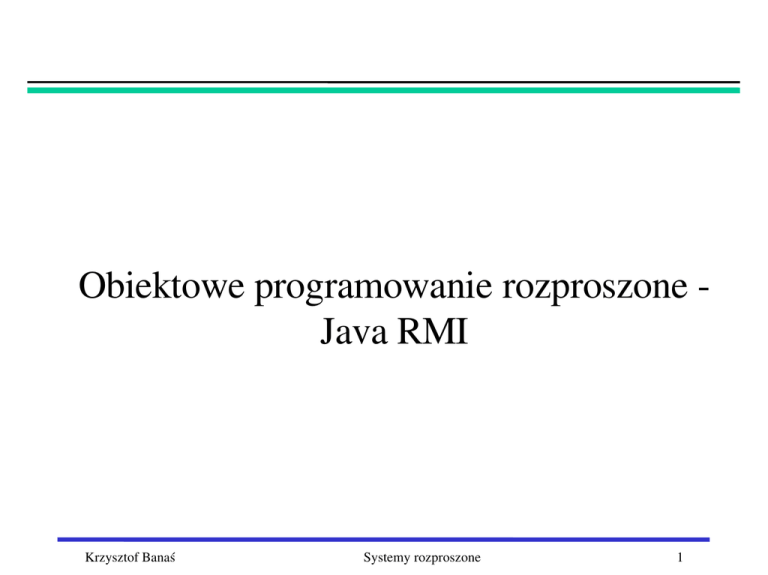 Obiektowe programowanie rozproszone - Java RMI

Krzysztof Banaś Systemy rozproszone 1